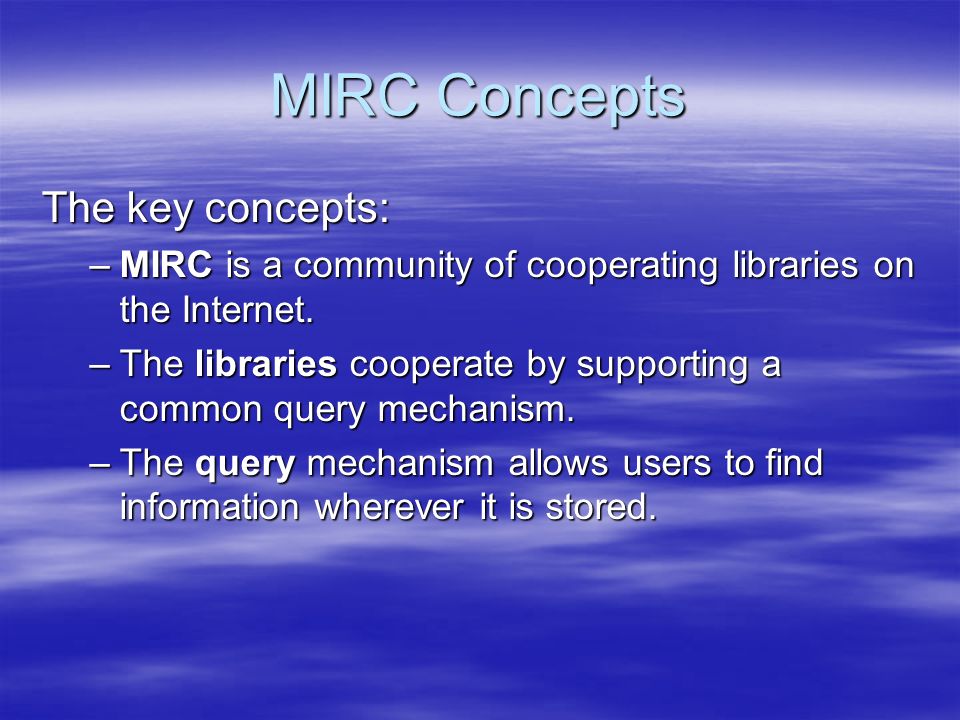 MIRC Concepts

The key concepts:

– MIRC is a community of cooperating libraries on the Internet.

– The libraries cooperate by supporting a common query mechanism.

– The query mechanism allows users to find information wherever it is stored.